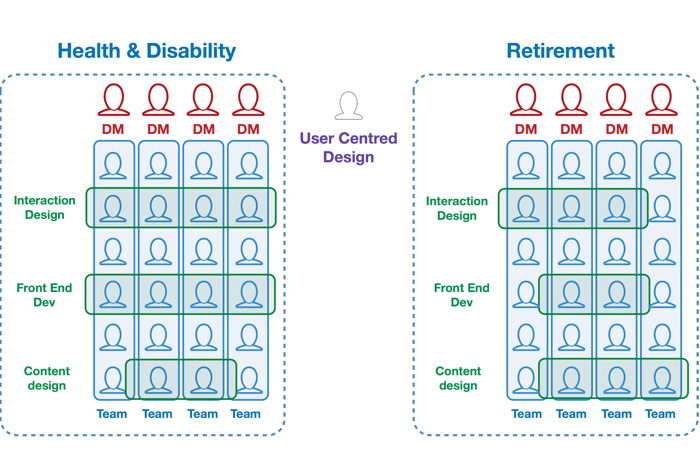 Health & Disability

DM DM DM DM

Interaction Design

Front End Dev

Content design

Team Team Team Team

User Centred Design

Retirement

DM DM DM DM

Interaction Design

Front End Dev

Content design

Team Team Team Team